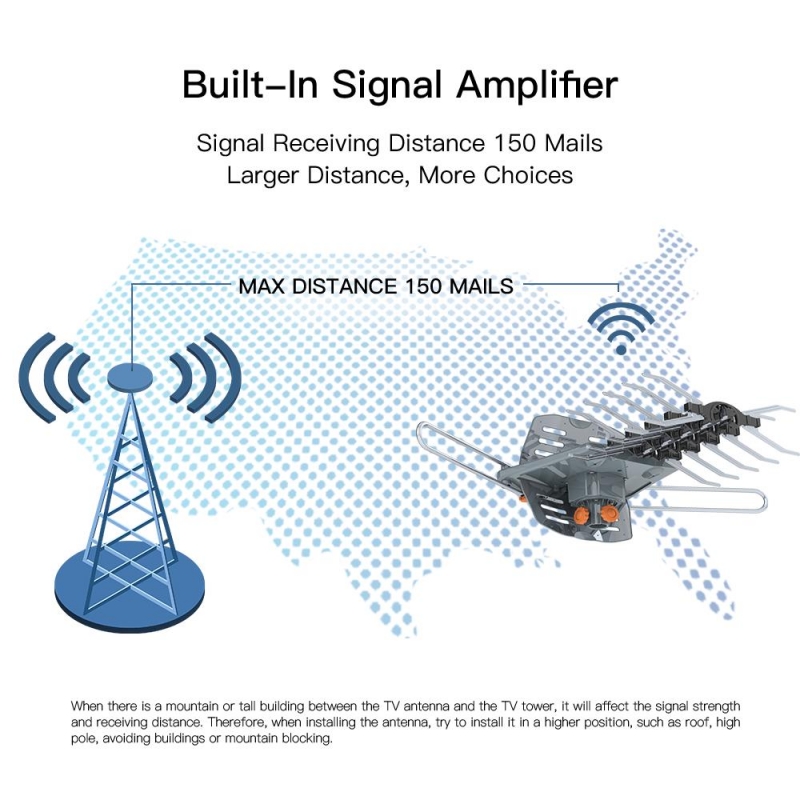 Built-In Signal Amplifier

Signal Receiving Distance 150 Mails
Larger Distance, More Choices

MAX DISTANCE 150 MAILS

When there is a mountain or tall building between the TV antenna and the TV tower, it will affect the signal strength and receiving distance. Therefore, when installing the antenna, try to install it in a higher position, such as roof, high pole, avoiding buildings or mountain blocking.